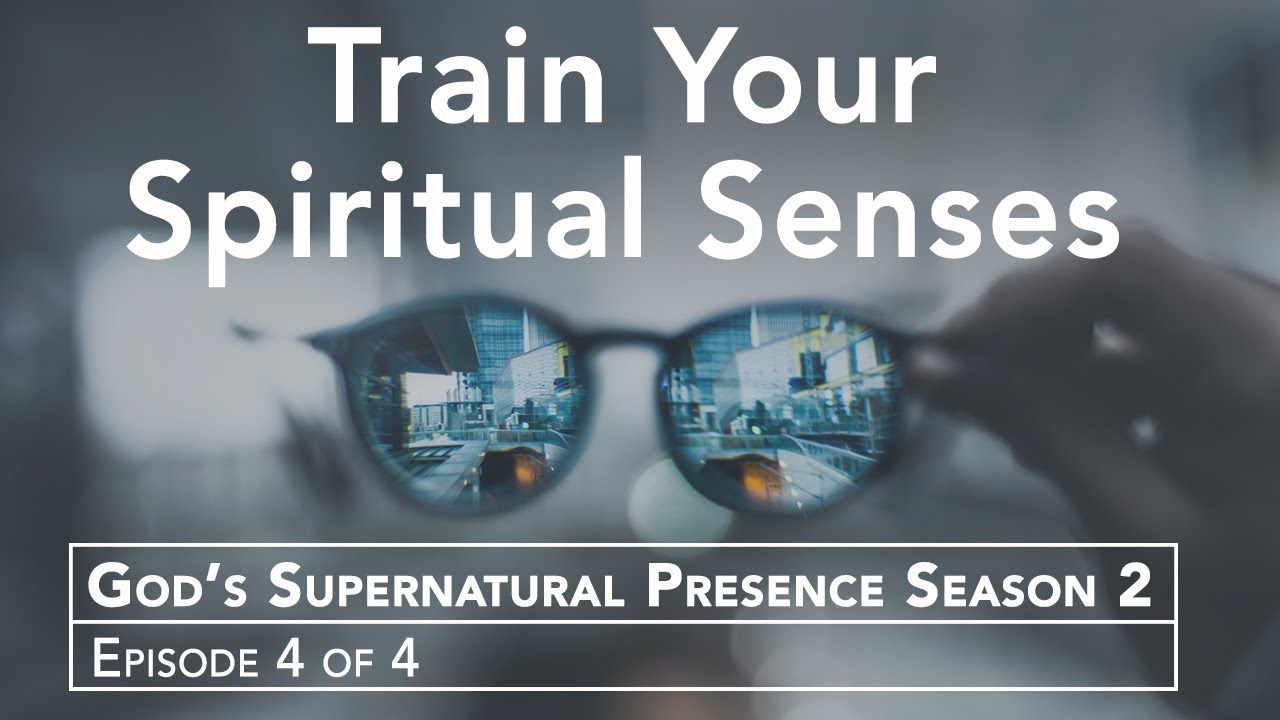 Train Your Spiritual Senses

God's Supernatural Presence Season 2

Episode 4 of 4